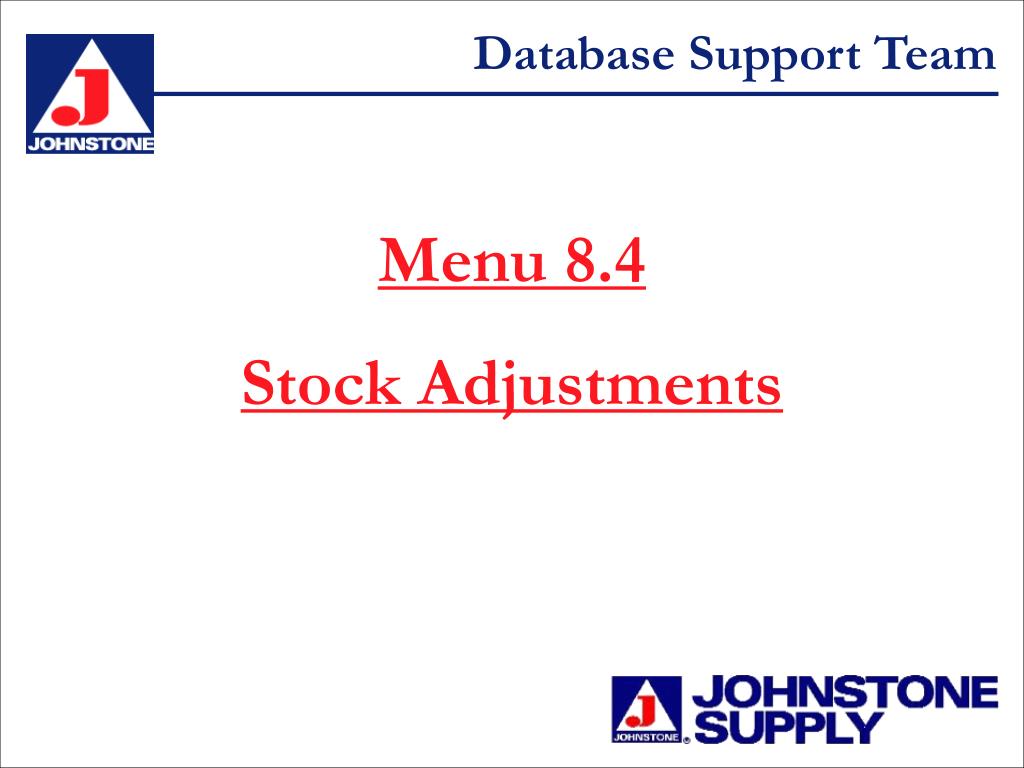 J
JOHNSTONE

Database Support Team

Menu 8.4

Stock Adjustments

J
JOHNSTONE
JOHNSTONE SUPPLY